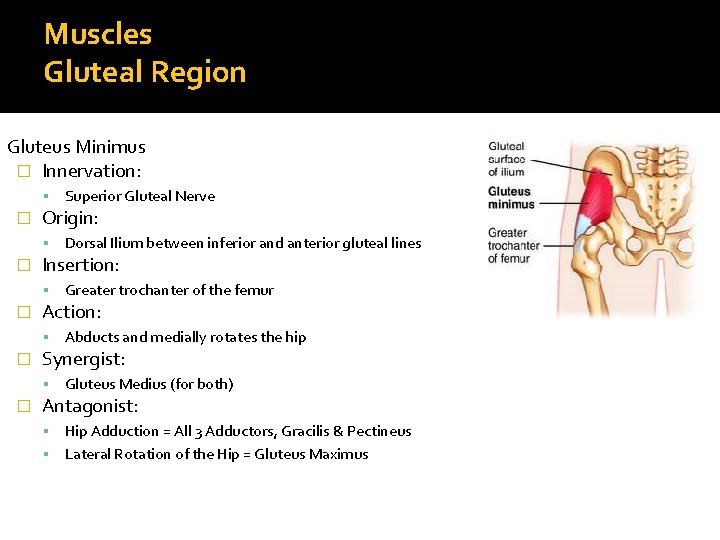 Muscles
Gluteal Region

Gluteus Minimus

Innervation:

Superior Gluteal Nerve

Origin:

Dorsal Ilium between inferior and anterior gluteal lines

Insertion:

Greater trochanter of the femur

Action:

Abducts and medially rotates the hip

Synergist:

Gluteus Medius (for both)

Antagonist:

Hip Adduction = All 3 Adductors, Gracilis & Pectineus

Lateral Rotation of the Hip = Gluteus Maximus

Gluteal surface of ilium

Gluteus minimus

Greater trochanter of femur